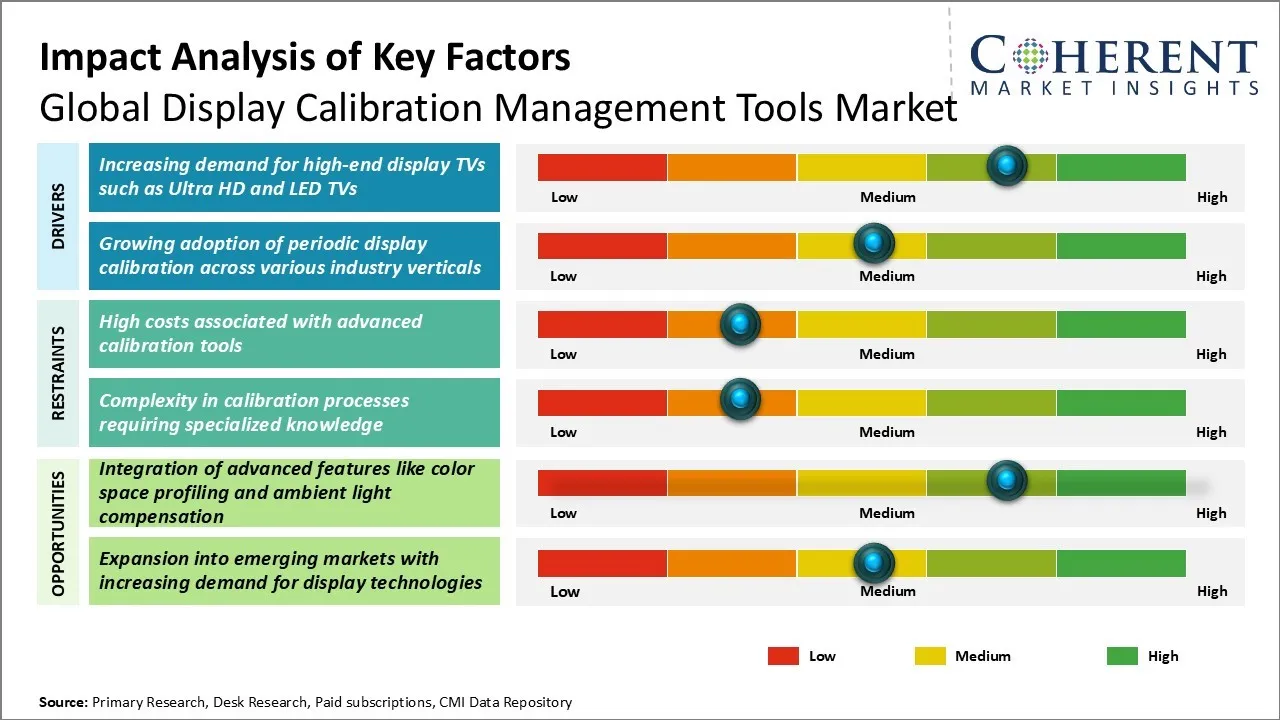 Impact Analysis of Key Factors
Global Display Calibration Management Tools Market

COHERENT
MARKET INSIGHTS

DRIVERS

Increasing demand for high-end display TVs such as Ultra HD and LED TVs
Low Medium High

Growing adoption of periodic display calibration across various industry verticals
Low Medium High

RESTRAINTS

High costs associated with advanced calibration tools
Low Medium High

Complexity in calibration processes requiring specialized knowledge
Low Medium High

OPPORTUNITIES

Integration of advanced features like color space profiling and ambient light compensation
Low Medium High

Expansion into emerging markets with increasing demand for display technologies
Low Medium High

Low Medium High

Source: Primary Research, Desk Research, Paid subscriptions, CMI Data Repository